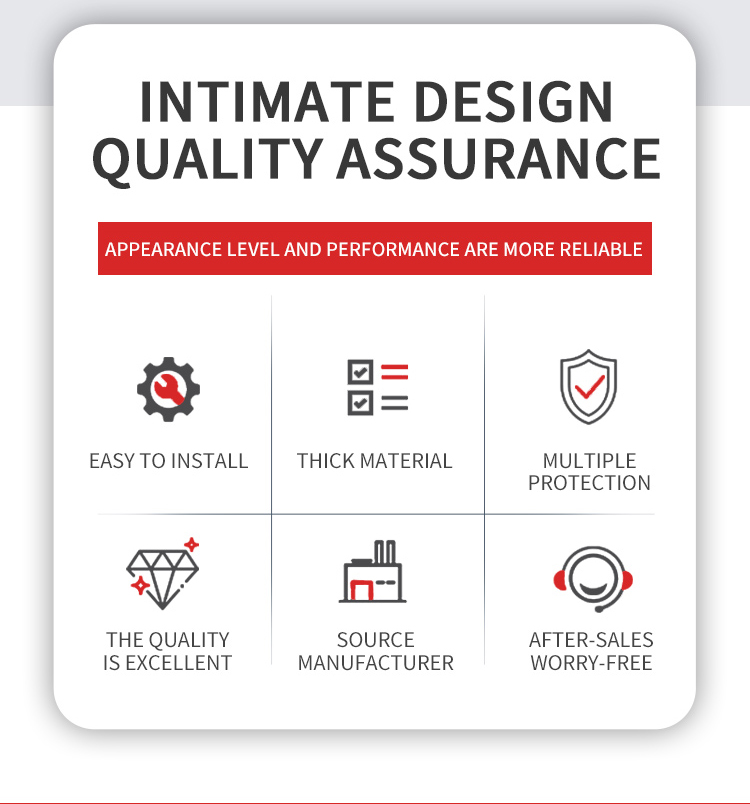 INTIMATE DESIGN
QUALITY ASSURANCE

APPEARANCE LEVEL AND PERFORMANCE ARE MORE RELIABLE

EASY TO INSTALL

THICK MATERIAL

MULTIPLE PROTECTION

THE QUALITY IS EXCELLENT

SOURCE MANUFACTURER

AFTER-SALES WORRY-FREE